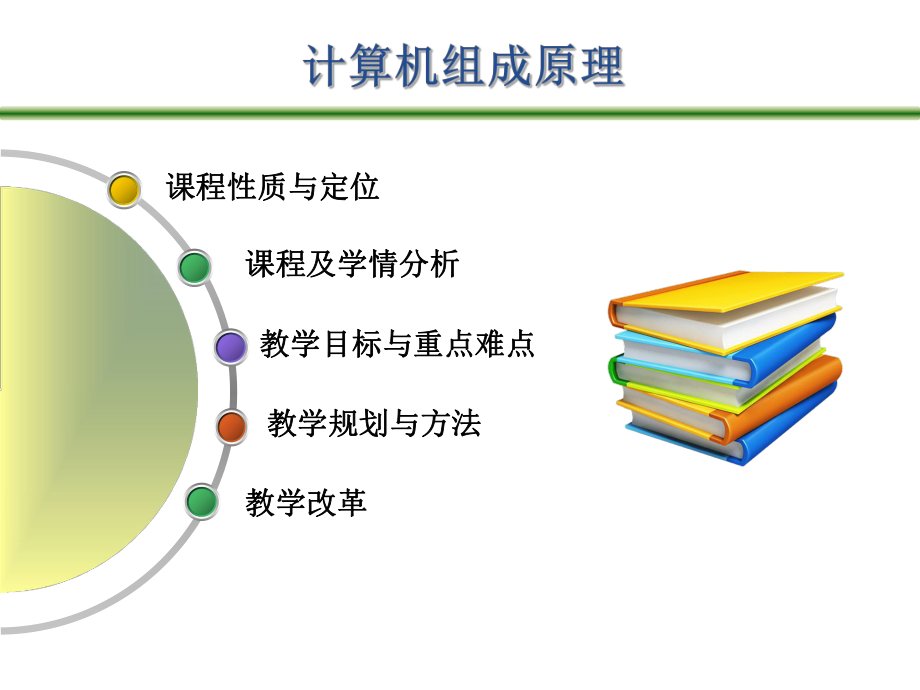 计算机组成原理

课程性质与定位

课程及学情分析

教学目标与重点难点

教学规划与方法

教学改革